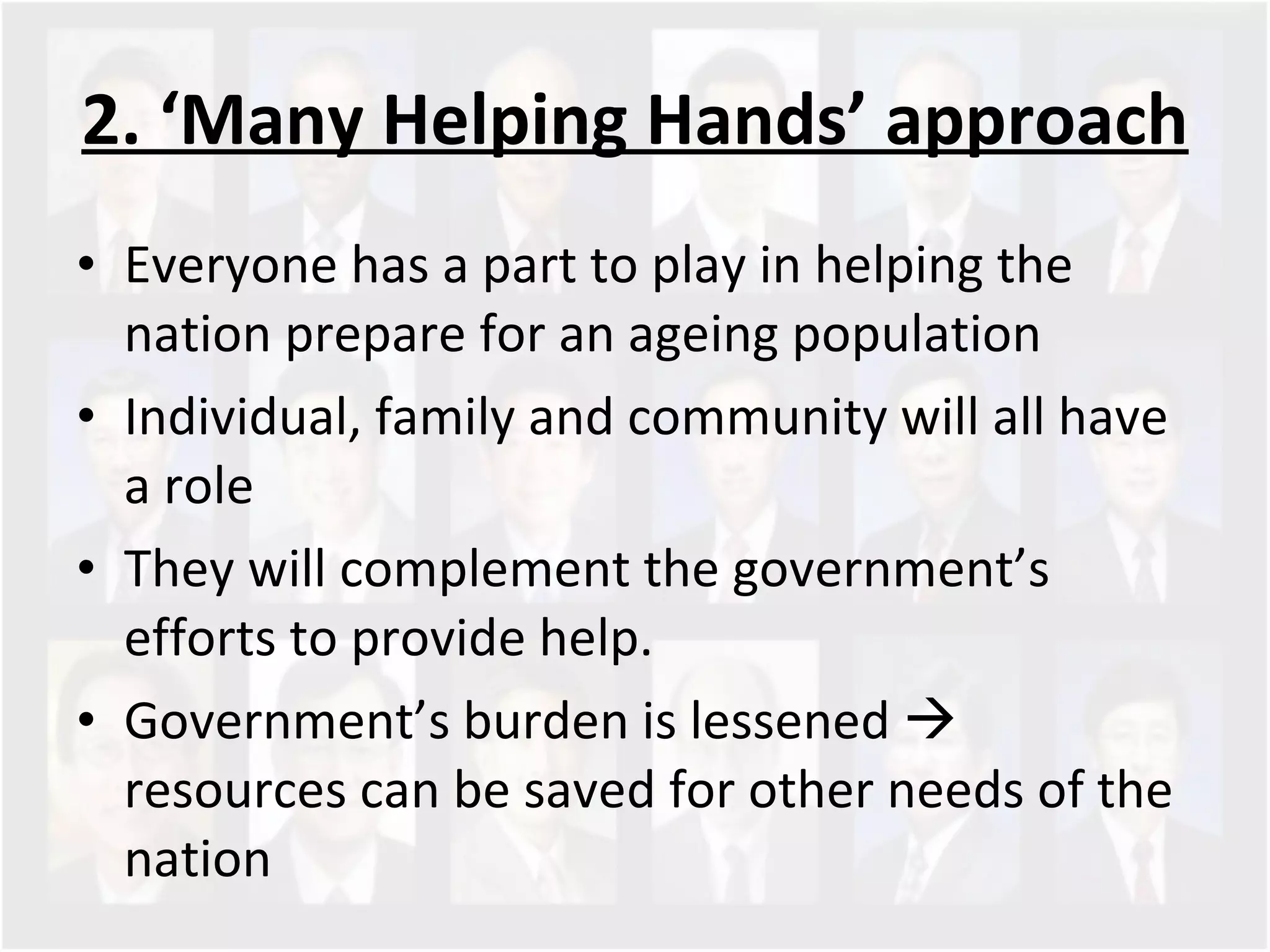 2. ‘Many Helping Hands’ approach

• Everyone has a part to play in helping the nation prepare for an ageing population
• Individual, family and community will all have a role
• They will complement the government’s efforts to provide help.
• Government’s burden is lessened → resources can be saved for other needs of the nation